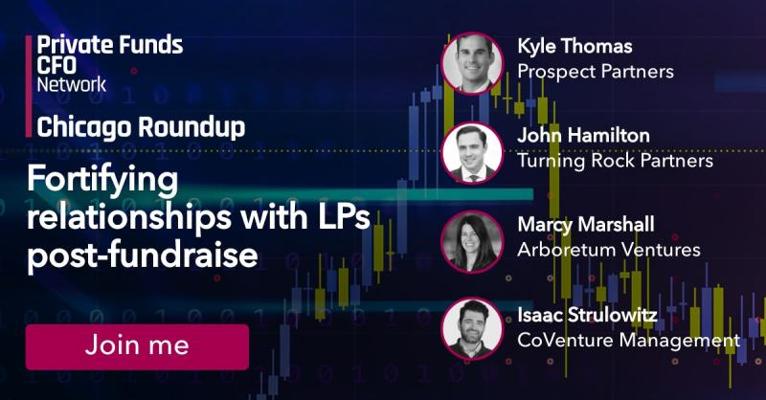 Private Funds CFO Network

Chicago Roundup

Fortifying relationships with LPs post-fundraise

Join me

Kyle Thomas
Prospect Partners

John Hamilton
Turning Rock Partners

Marcy Marshall
Arboretum Ventures

Isaac Strulowitz
CoVenture Management